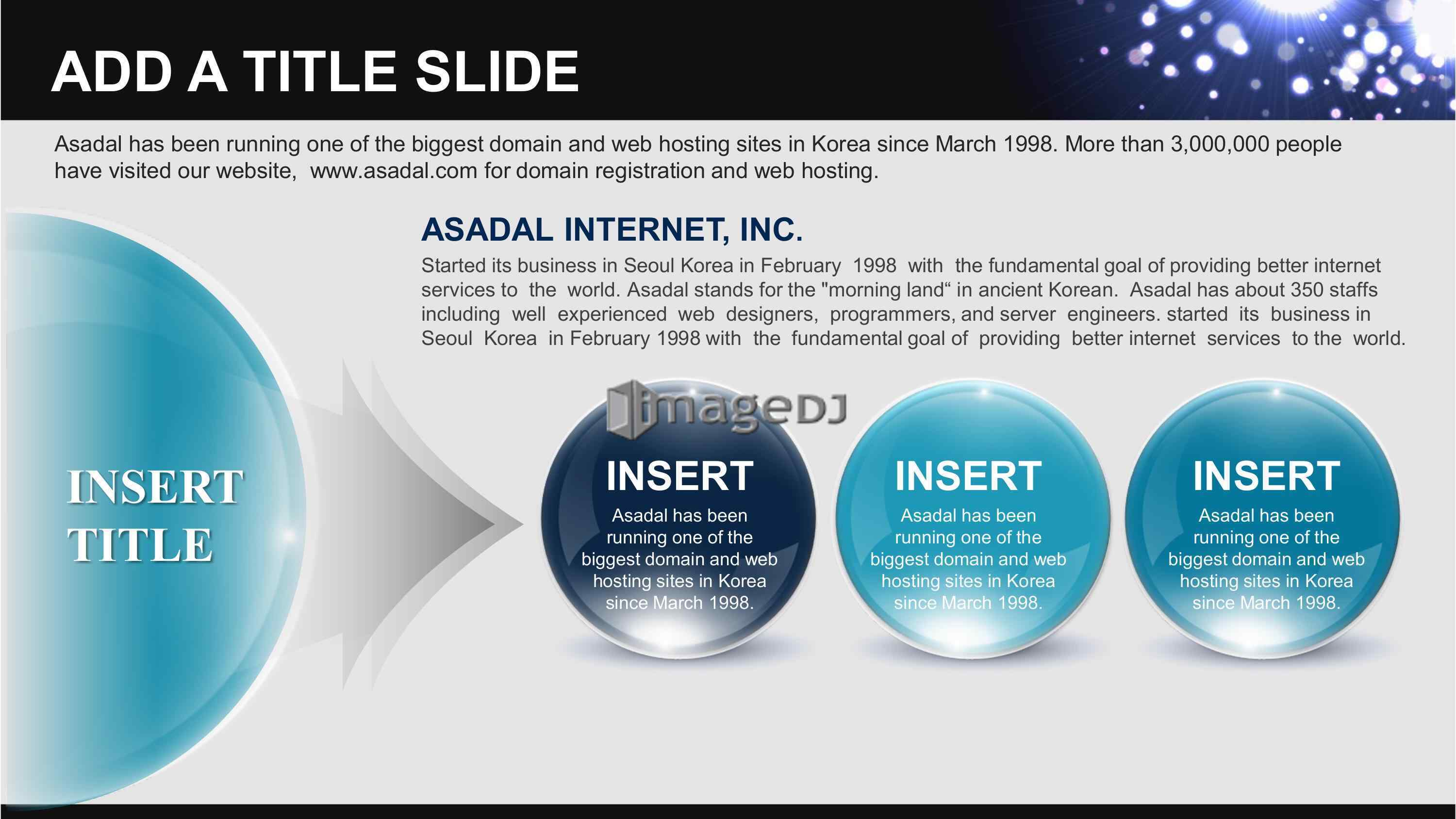 ADD A TITLE SLIDE

Asadal has been running one of the biggest domain and web hosting sites in Korea since March 1998. More than 3,000,000 people have visited our website, www.asadal.com for domain registration and web hosting.

ASADAL INTERNET, INC.

Started its business in Seoul Korea in February 1998 with the fundamental goal of providing better internet services to the world. Asadal stands for the "morning land“ in ancient Korean. Asadal has about 350 staffs including well experienced web designers, programmers, and server engineers. started its business in Seoul Korea in February 1998 with the fundamental goal of providing better internet services to the world.

INSERT TITLE

imageDJ

INSERT
Asadal has been running one of the biggest domain and web hosting sites in Korea since March 1998.

INSERT
Asadal has been running one of the biggest domain and web hosting sites in Korea since March 1998.

INSERT
Asadal has been running one of the biggest domain and web hosting sites in Korea since March 1998.